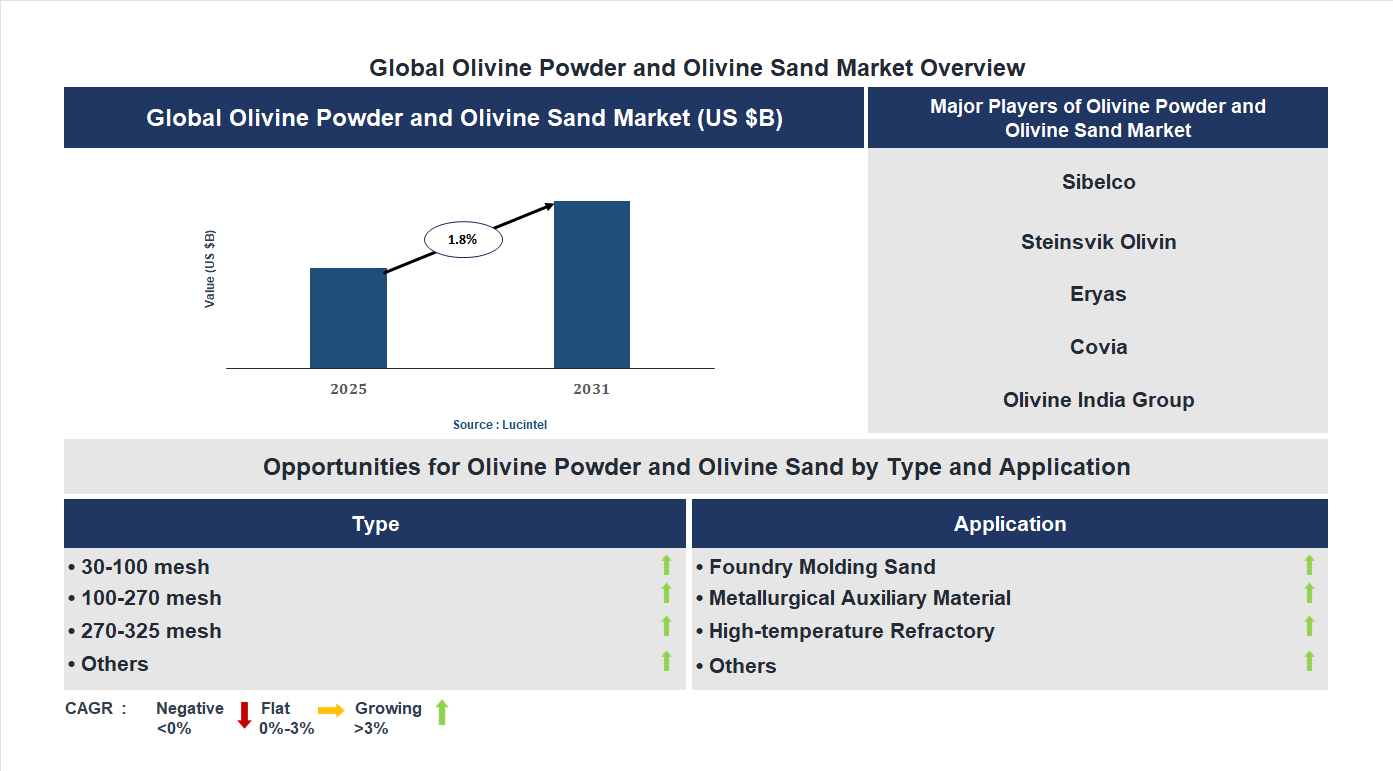 Global Olivine Powder and Olivine Sand Market Overview

Global Olivine Powder and Olivine Sand Market (US $B)

Value (US $B)

1.8%

2025

2031

Source : Lucintel

Major Players of Olivine Powder and Olivine Sand Market

Sibelco

Steinsvik Olivin

Eryas

Covia

Olivine India Group

Opportunities for Olivine Powder and Olivine Sand by Type and Application

Type

• 30-100 mesh
• 100-270 mesh
• 270-325 mesh
• Others

Application

• Foundry Molding Sand
• Metallurgical Auxiliary Material
• High-temperature Refractory
• Others

CAGR : Negative <0% Flat 0%-3% Growing >3%